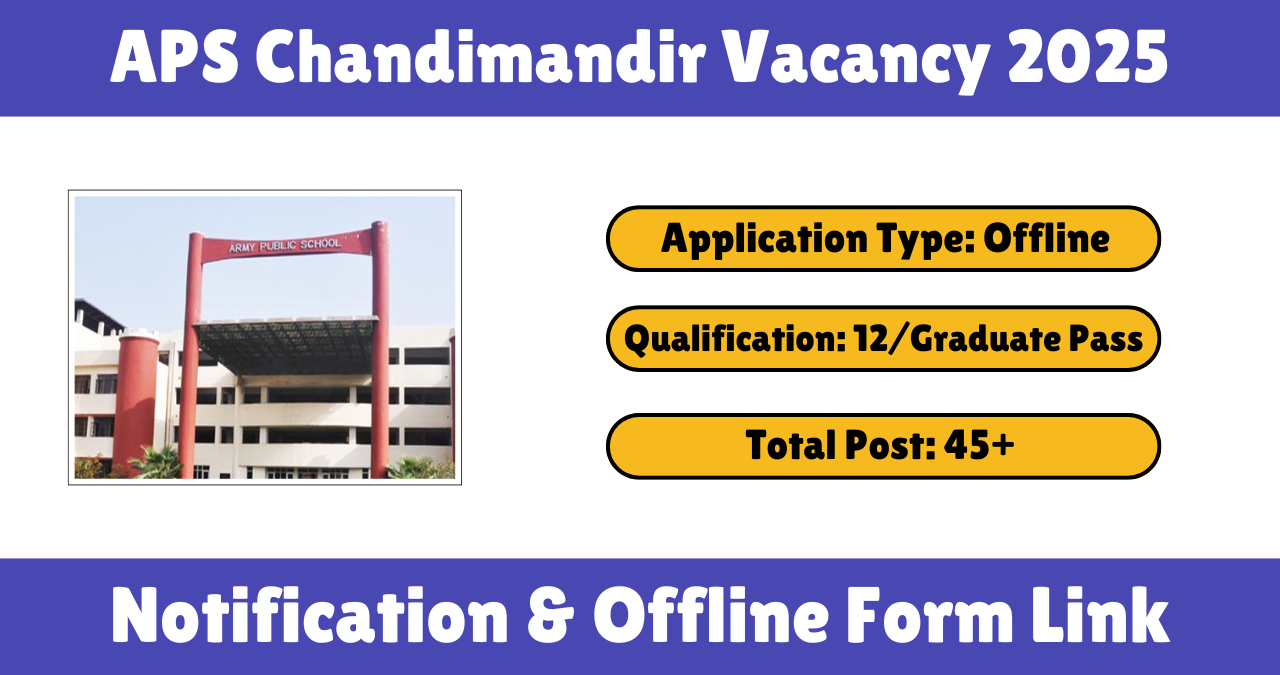 APS Chandimandir Vacancy 2025

ARMY PUBLIC SCHOOL

Application Type: Offline

Qualification: 12/Graduate Pass

Total Post: 45+

Notification & Offline Form Link